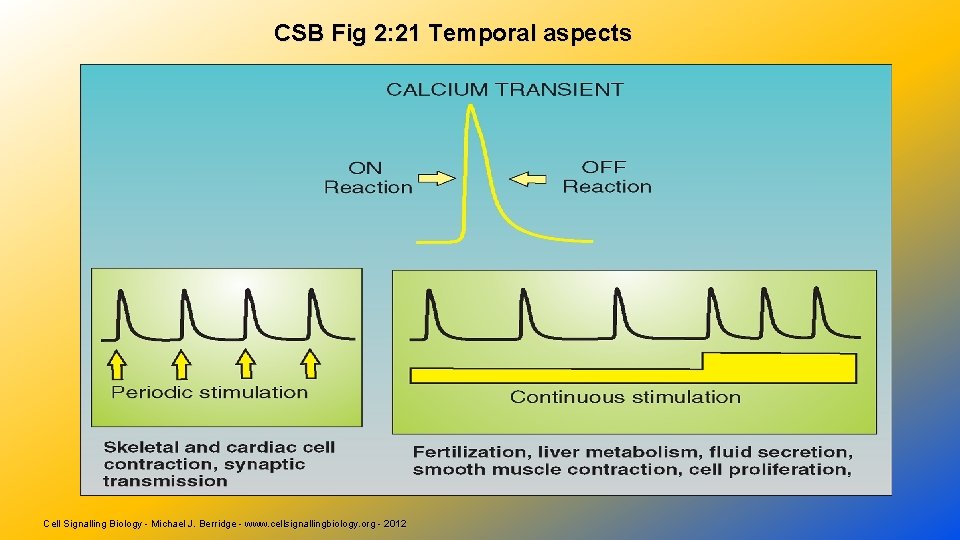 CSB Fig 2:21 Temporal aspects

CALCIUM TRANSIENT

ON Reaction

OFF Reaction

Periodic stimulation

Continuous stimulation

Skeletal and cardiac cell contraction, synaptic transmission

Fertilization, liver metabolism, fluid secretion, smooth muscle contraction, cell proliferation,

Cell Signalling Biology - Michael J. Berridge - www.cellsignallingbiology.org - 2012